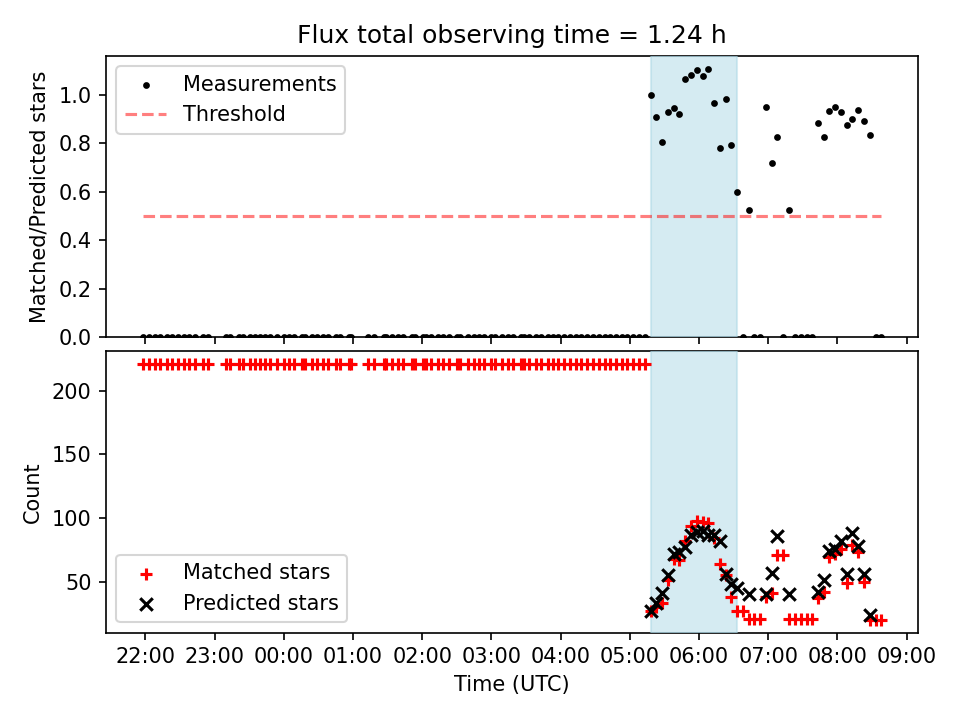 Flux total observing time = 1.24 h

Measurements
Threshold

Matched/Predicted stars

1.0
0.8
0.6
0.4
0.2
0.0

Count

200
150
100
50

Matched stars
Predicted stars

22:00 23:00 00:00 01:00 02:00 03:00 04:00 05:00 06:00 07:00 08:00 09:00

Time (UTC)